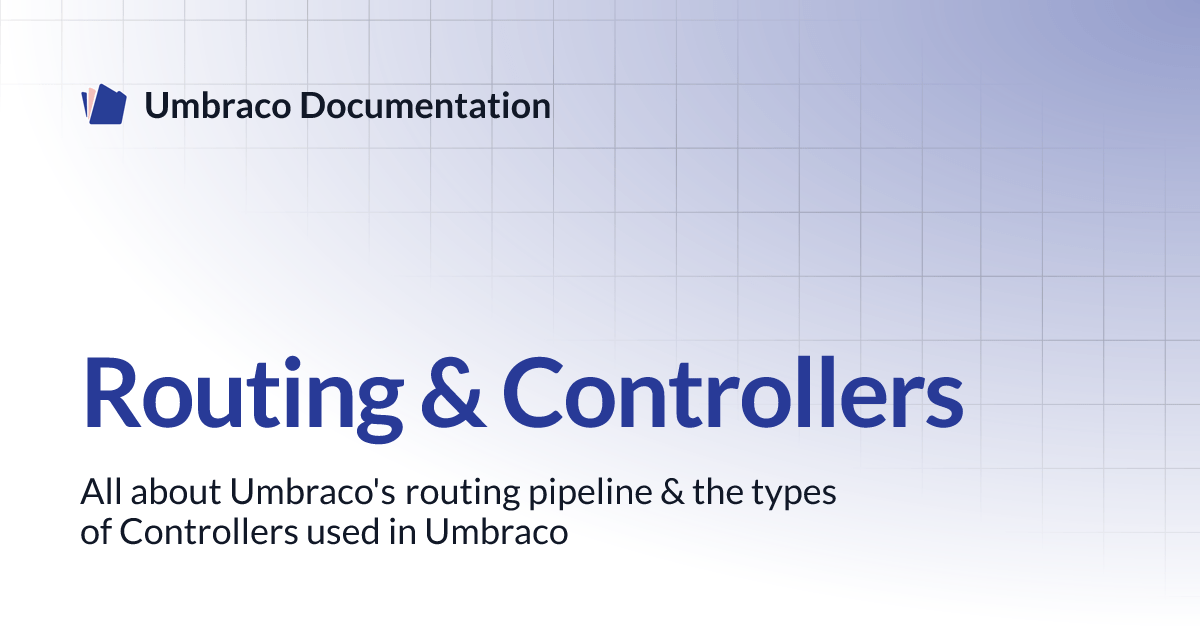 Umbraco Documentation

Routing & Controllers

All about Umbraco's routing pipeline & the types of Controllers used in Umbraco